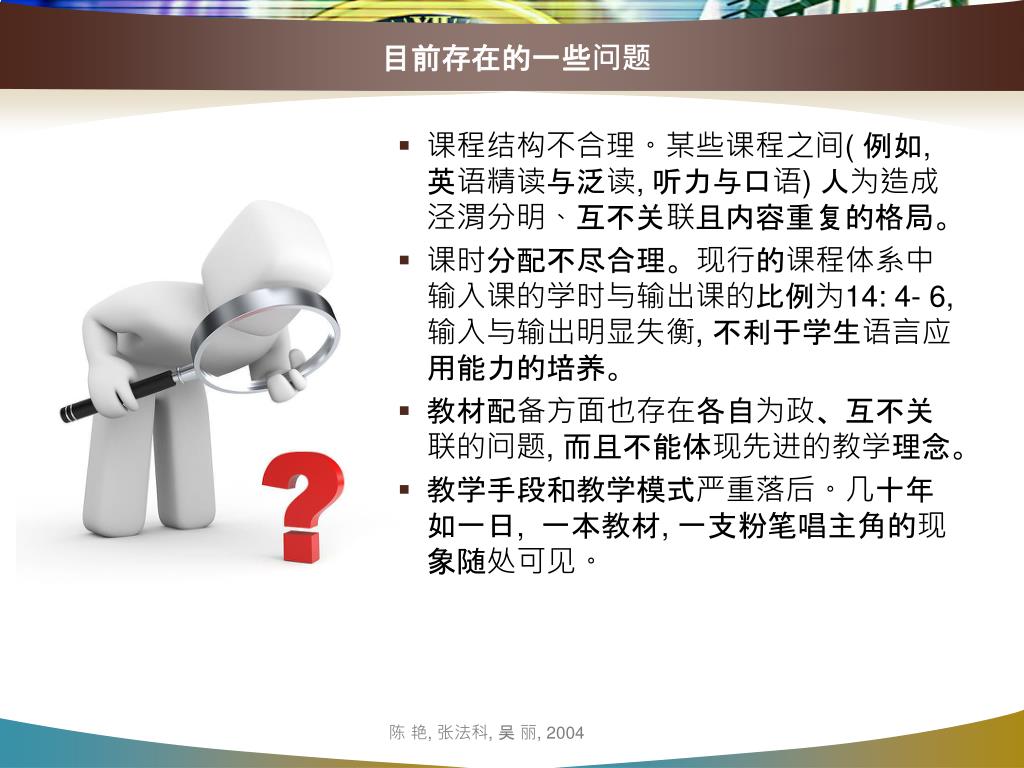 目前存在的一些问题

▪ 课程结构不合理。某些课程之间( 例如, 英语精读与泛读, 听力与口语) 人为造成泾渭分明、互不关联且内容重复的格局。

▪ 课时分配不尽合理。现行的课程体系中输入课的学时与输出课的比例为14: 4- 6, 输入与输出明显失衡, 不利于学生语言应用能力的培养。

▪ 教材配备方面也存在各自为政、互不关联的问题, 而且不能体现先进的教学理念。

▪ 教学手段和教学模式严重落后。几十年如一日, 一本教材, 一支粉笔唱主角的现象随处可见。

陈 艳, 张法科, 吴 丽, 2004